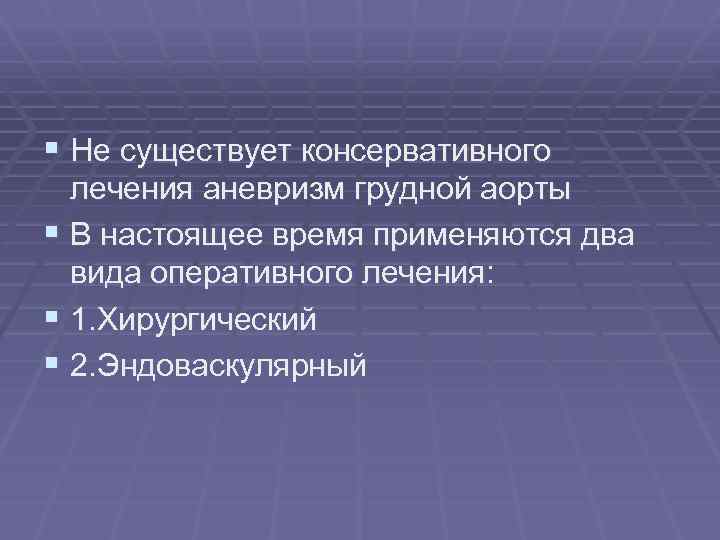 Не существует консервативного лечения аневризм грудной аорты

В настоящее время применяются два вида оперативного лечения:

1.Хирургический

2.Эндоваскулярный